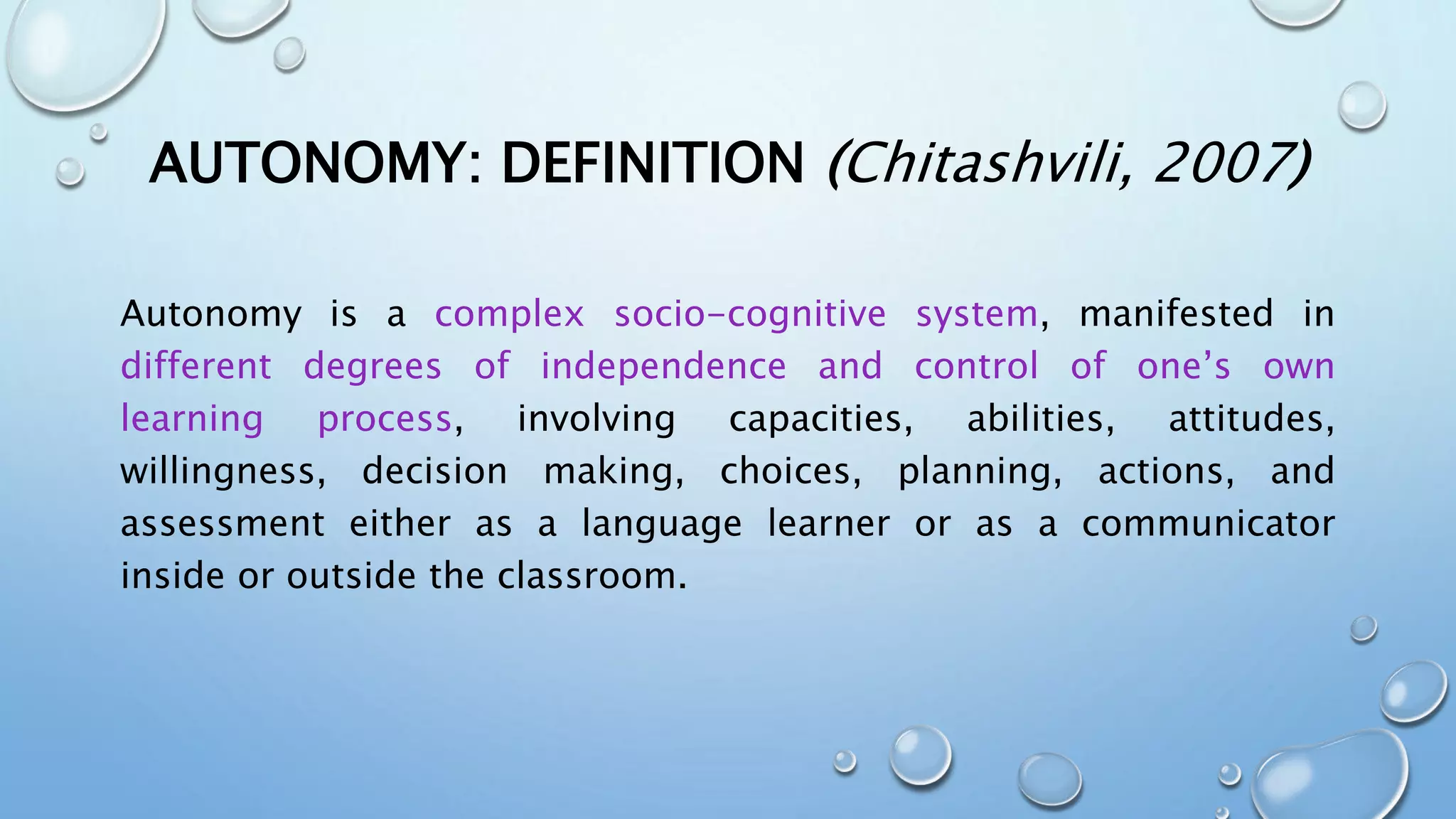 AUTONOMY: DEFINITION (Chitashvili, 2007)

Autonomy is a complex socio-cognitive system, manifested in different degrees of independence and control of one's own learning process, involving capacities, abilities, attitudes, willingness, decision making, choices, planning, actions, and assessment either as a language learner or as a communicator inside or outside the classroom.